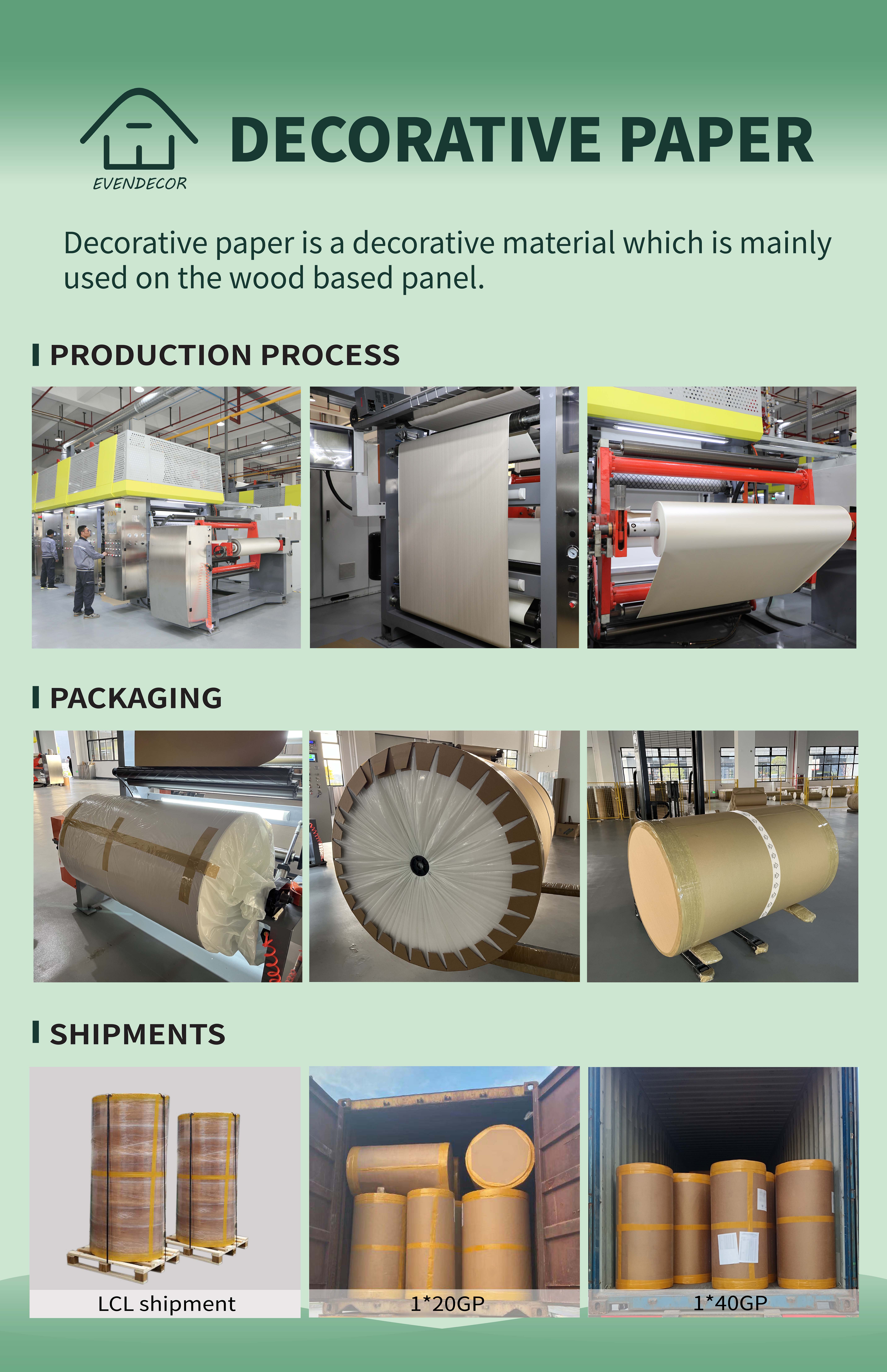 EVENDECOR

DECORATIVE PAPER

Decorative paper is a decorative material which is mainly used on the wood based panel.

PRODUCTION PROCESS

PACKAGING

SHIPMENTS

LCL shipment

1*20GP

1*40GP